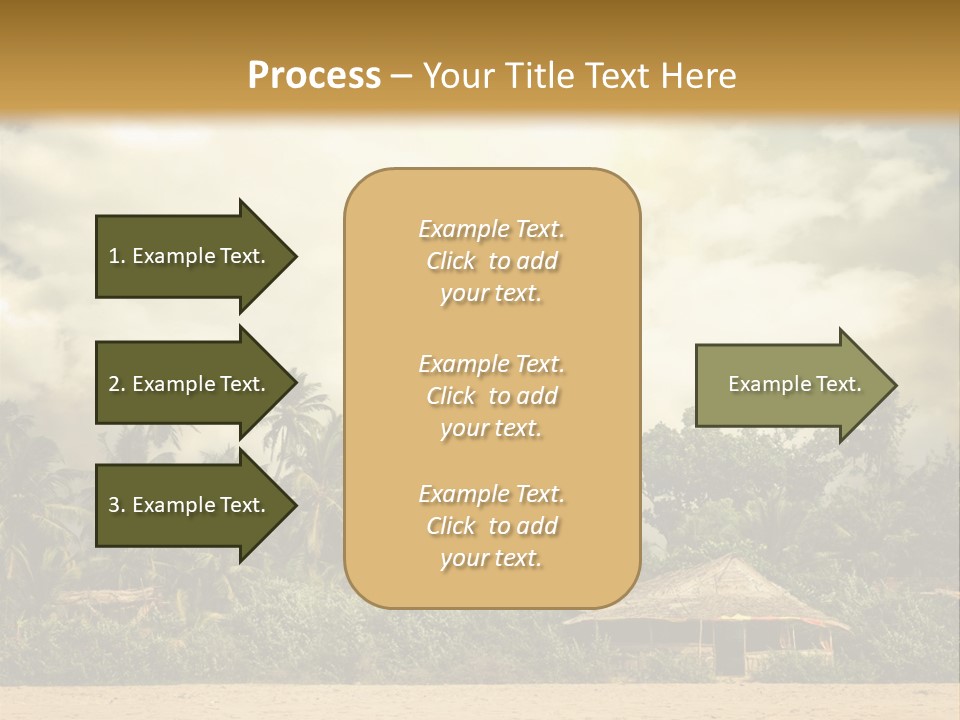 Process – Your Title Text Here

1. Example Text.

2. Example Text.

3. Example Text.

Example Text. Click to add your text.

Example Text. Click to add your text.

Example Text. Click to add your text.

Example Text.